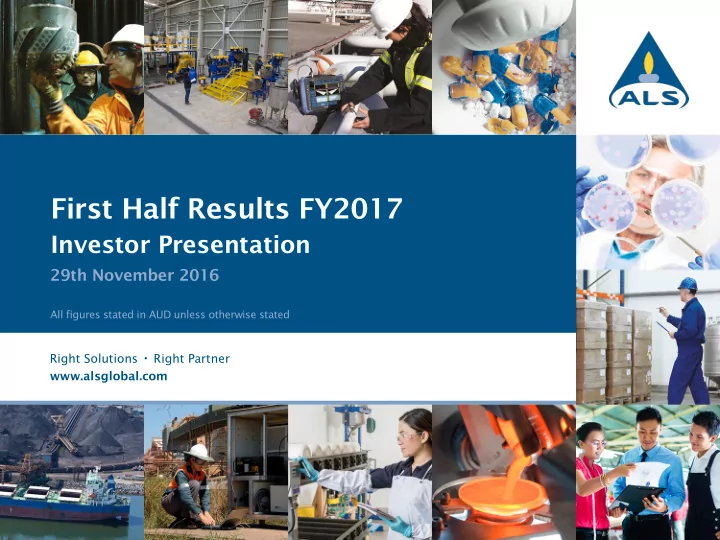 ALS

First Half Results FY2017
Investor Presentation
29th November 2016

All figures stated in AUD unless otherwise stated

Right Solutions · Right Partner
www.alsglobal.com